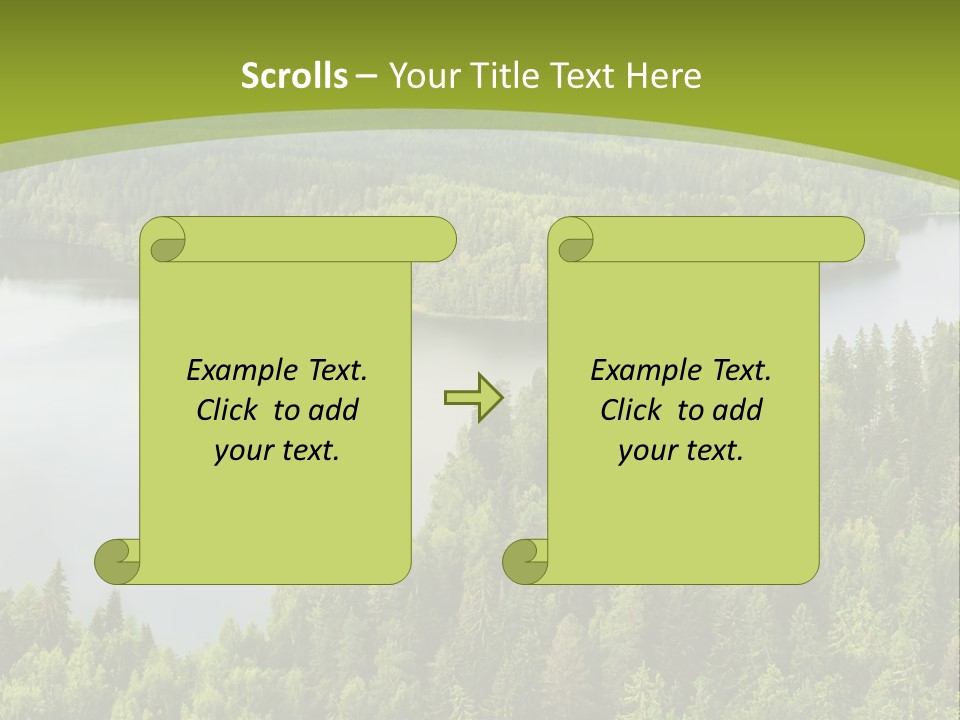 Scrolls – Your Title Text Here

Example Text. Click to add your text.

Example Text. Click to add your text.